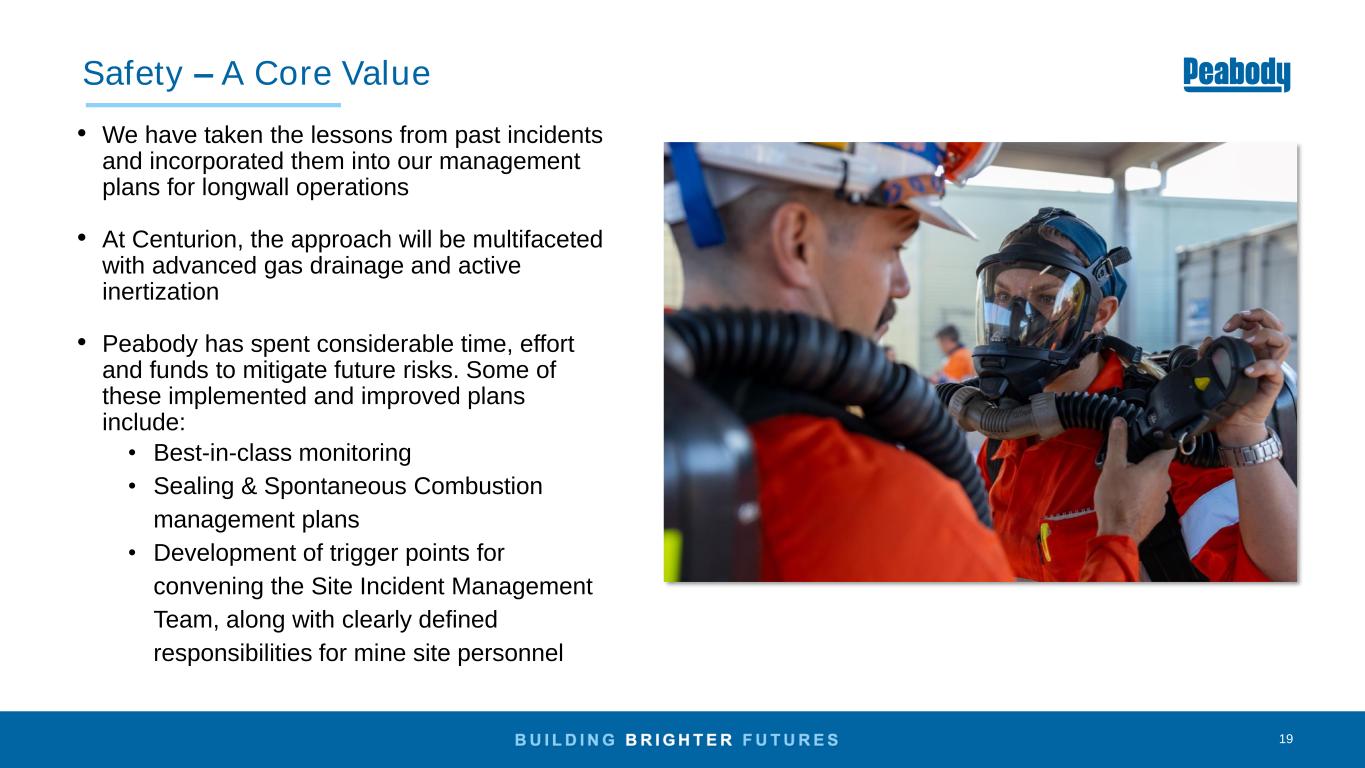 Safety – A Core Value

Peabody

• We have taken the lessons from past incidents and incorporated them into our management plans for longwall operations

• At Centurion, the approach will be multifaceted with advanced gas drainage and active inertization

• Peabody has spent considerable time, effort and funds to mitigate future risks. Some of these implemented and improved plans include:
  • Best-in-class monitoring
  • Sealing & Spontaneous Combustion management plans
  • Development of trigger points for convening the Site Incident Management Team, along with clearly defined responsibilities for mine site personnel

BUILDING BRIGHTER FUTURES

19